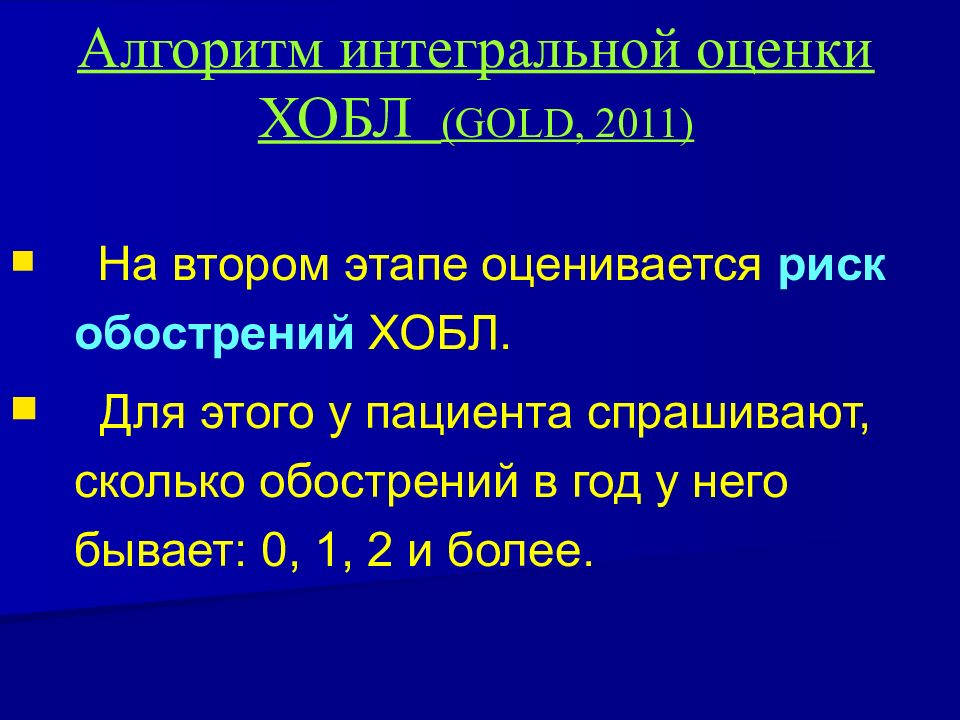 Алгоритм интегральной оценки ХОБЛ (GOLD, 2011)

На втором этапе оценивается риск обострений ХОБЛ.

Для этого у пациента спрашивают, сколько обострений в год у него бывает: 0, 1, 2 и более.